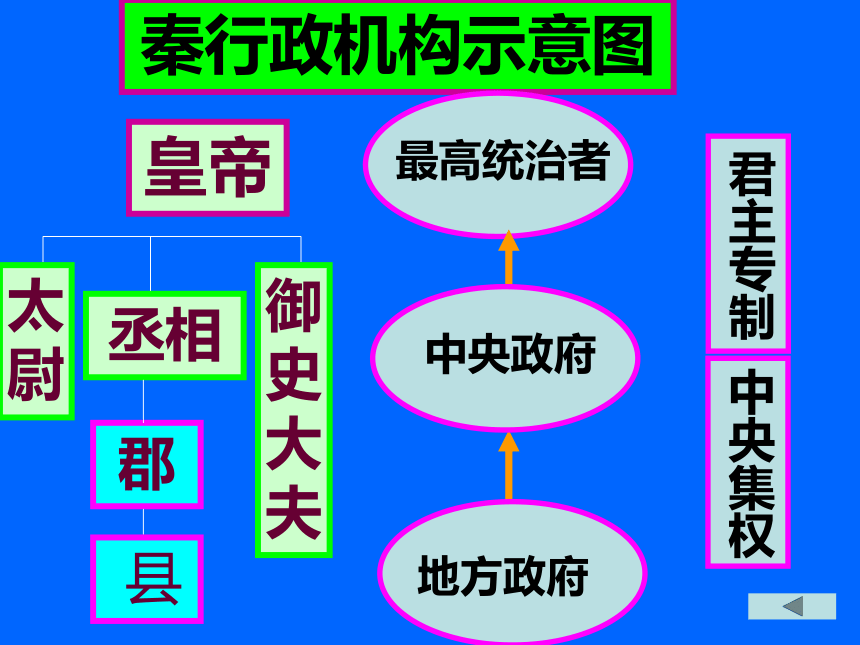 秦行政机构示意图

皇帝

太尉

丞相

御史大夫

郡

县

最高统治者

中央政府

地方政府

君主专制

中央集权